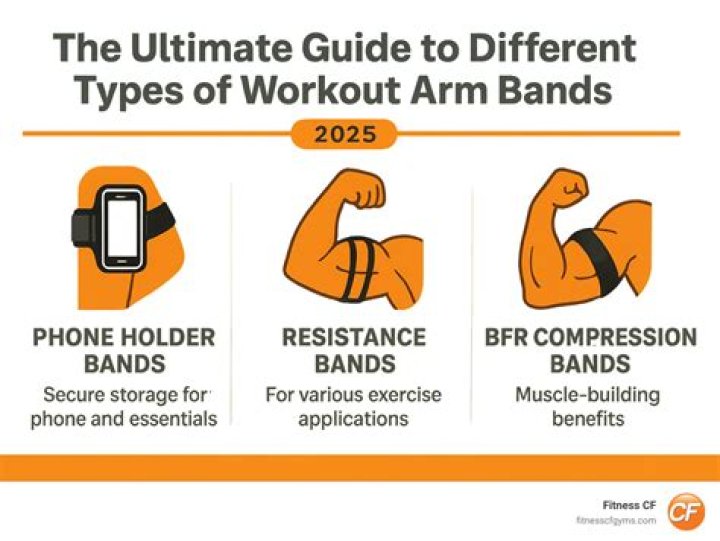 The Ultimate Guide to Different Types of Workout Arm Bands

2025

PHONE HOLDER BANDS

Secure storage for phone and essentials

RESISTANCE BANDS

For various exercise applications

BFR COMPRESSION BANDS

Muscle-building benefits

Fitness CF
fitnesscfgyms.com

CF